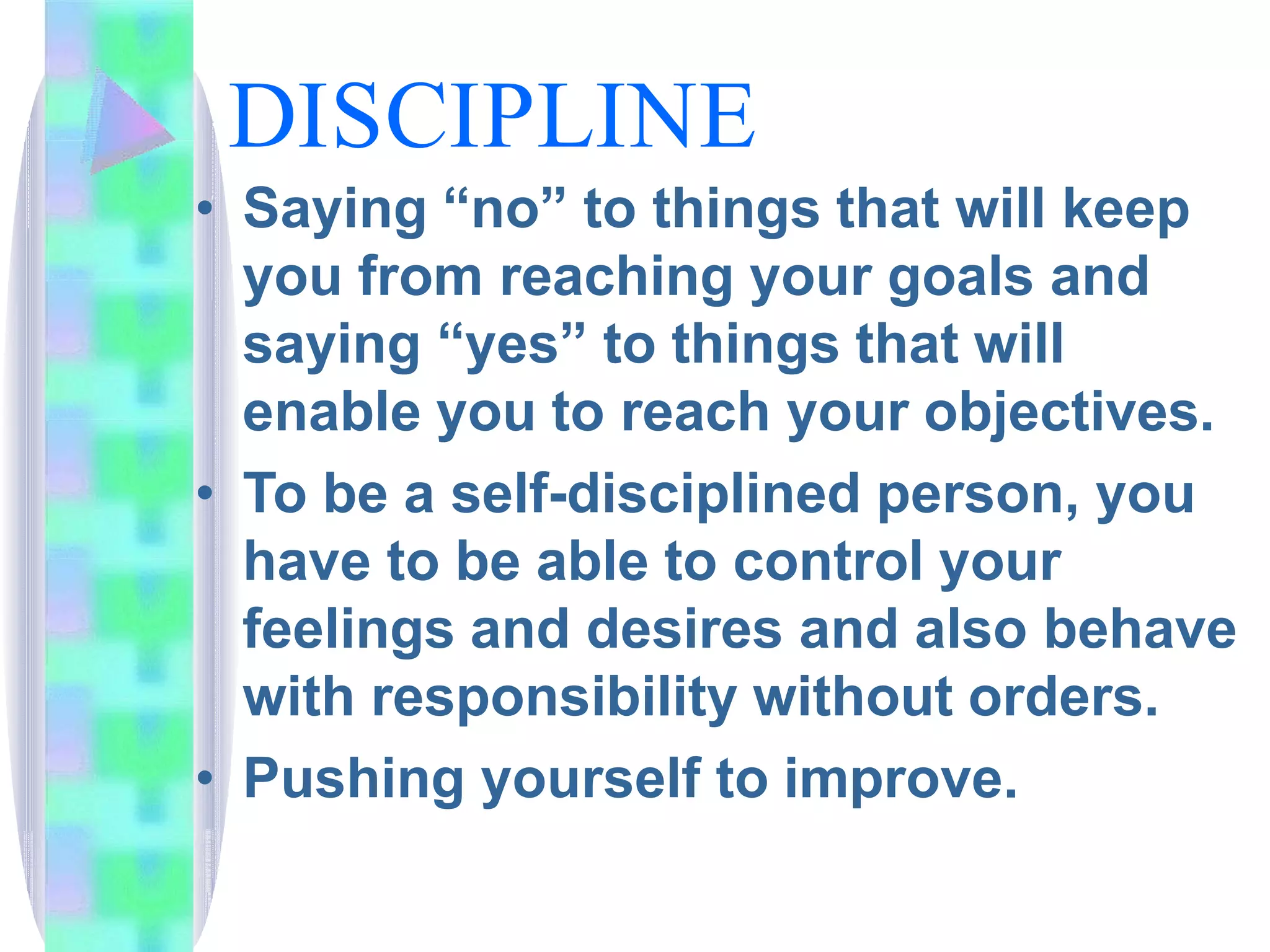 DISCIPLINE

• Saying “no” to things that will keep you from reaching your goals and saying “yes” to things that will enable you to reach your objectives.

• To be a self-disciplined person, you have to be able to control your feelings and desires and also behave with responsibility without orders.

• Pushing yourself to improve.